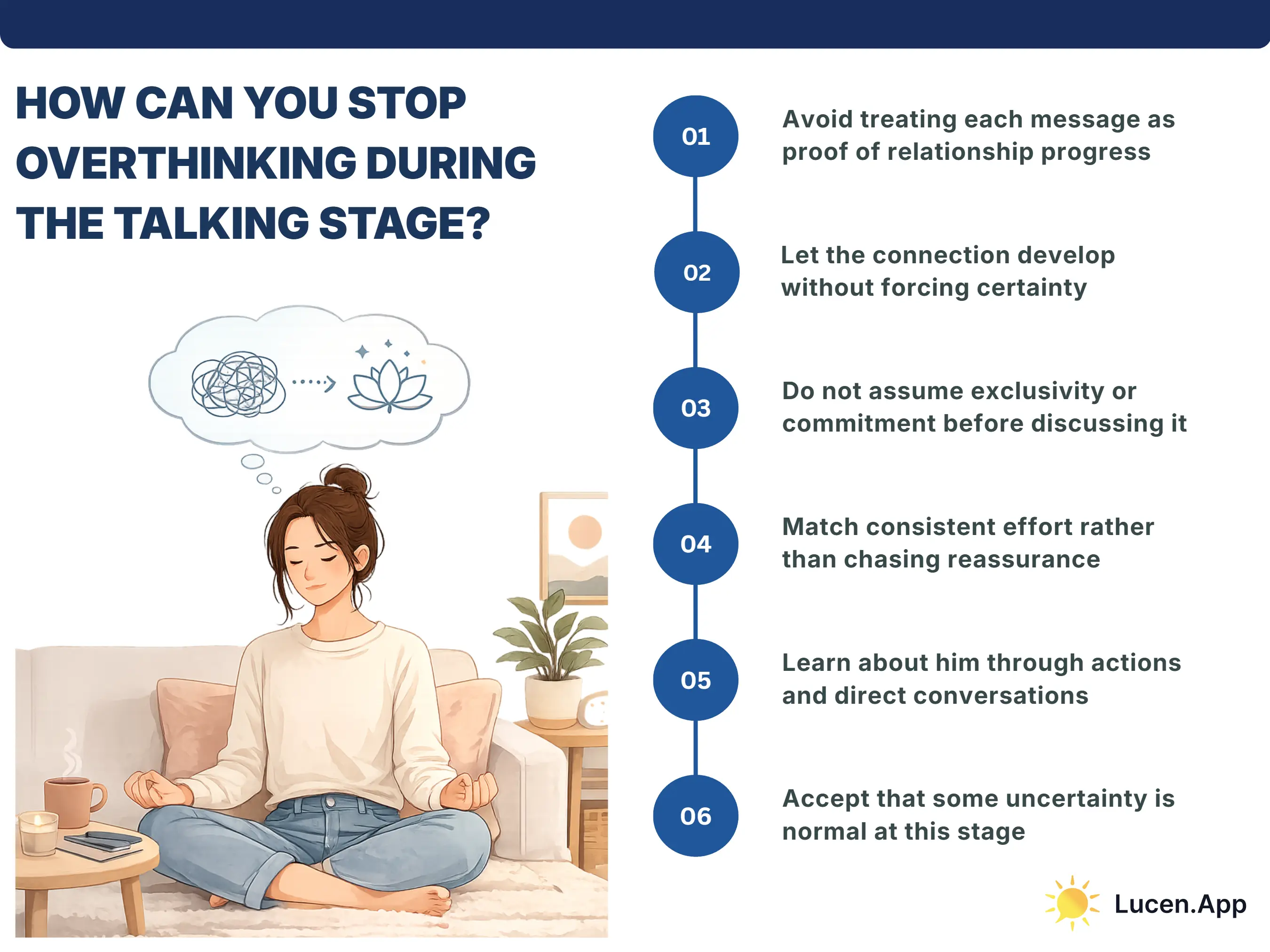 HOW CAN YOU STOP OVERTHINKING DURING THE TALKING STAGE?

01
Avoid treating each message as proof of relationship progress

02
Let the connection develop without forcing certainty

03
Do not assume exclusivity or commitment before discussing it

04
Match consistent effort rather than chasing reassurance

05
Learn about him through actions and direct conversations

06
Accept that some uncertainty is normal at this stage

Lucen.App